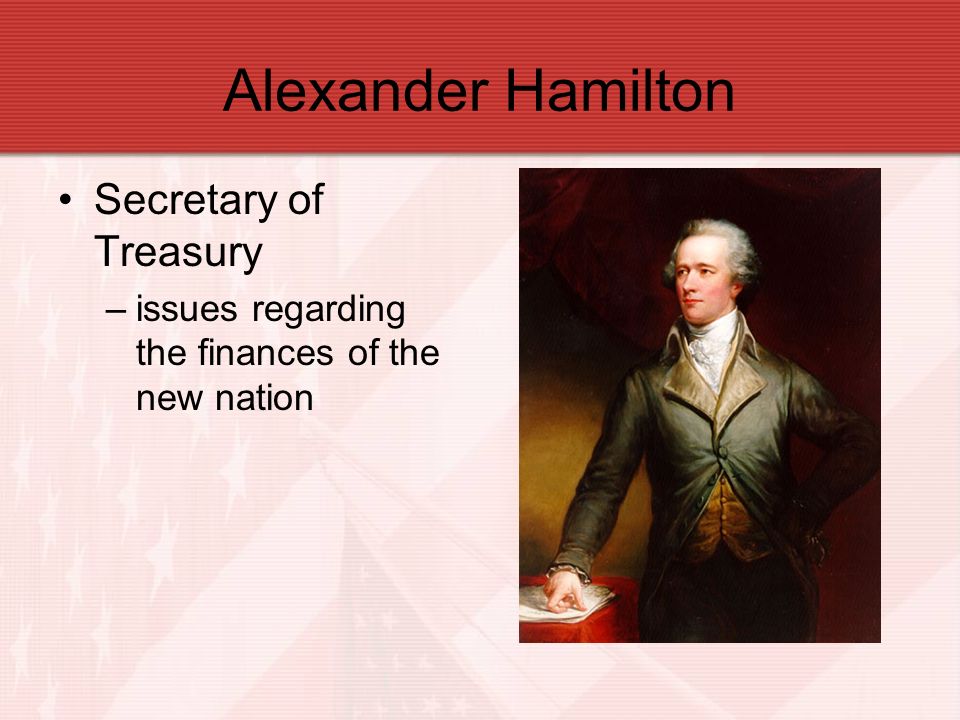 Alexander Hamilton

• Secretary of Treasury
  – issues regarding the finances of the new nation